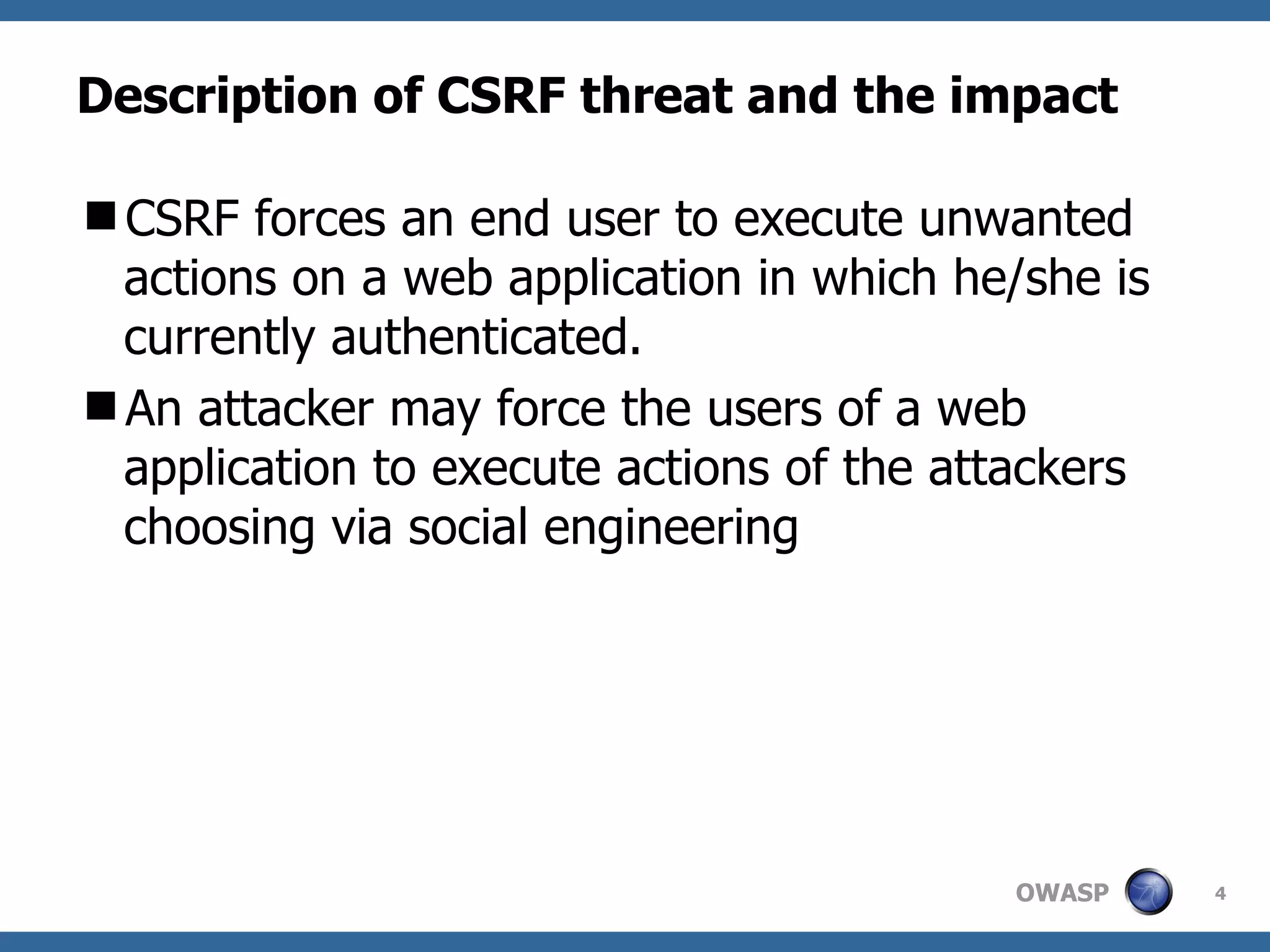 Description of CSRF threat and the impact

■ CSRF forces an end user to execute unwanted actions on a web application in which he/she is currently authenticated.

■ An attacker may force the users of a web application to execute actions of the attackers choosing via social engineering

OWASP

4